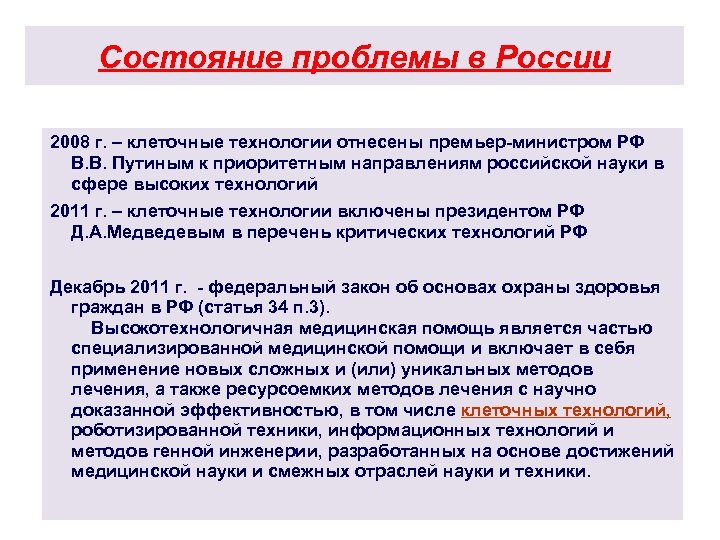 Состояние проблемы в России

2008 г. – клеточные технологии отнесены премьер-министром РФ В.В. Путиным к приоритетным направлениям российской науки в сфере высоких технологий

2011 г. – клеточные технологии включены президентом РФ Д.А.Медведевым в перечень критических технологий РФ

Декабрь 2011 г. - федеральный закон об основах охраны здоровья граждан в РФ (статья 34 п.3).

Высокотехнологичная медицинская помощь является частью специализированной медицинской помощи и включает в себя применение новых сложных и (или) уникальных методов лечения, а также ресурсоемких методов лечения с научно доказанной эффективностью, в том числе клеточных технологий, роботизированной техники, информационных технологий и методов генной инженерии, разработанных на основе достижений медицинской науки и смежных отраслей науки и техники.